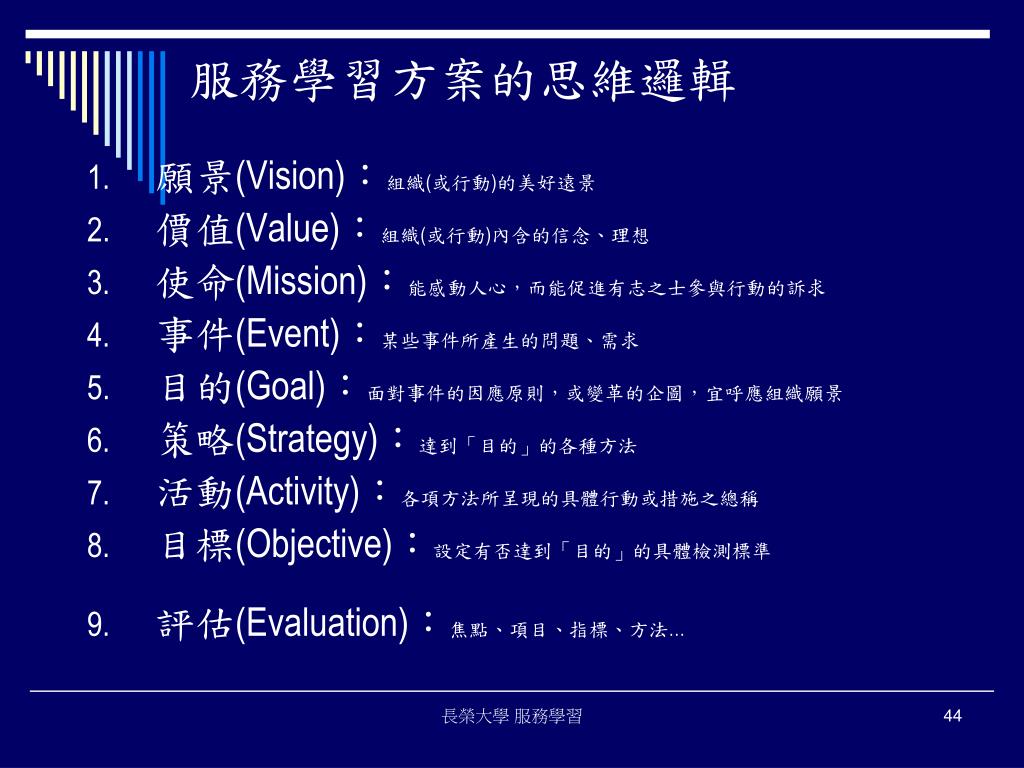 服務學習方案的思維邏輯

1. 願景(Vision)：組織(或行動)的美好遠景
2. 價值(Value)：組織(或行動)內含的信念、理想
3. 使命(Mission)：能感動人心，而能促進有志之士參與行動的訴求
4. 事件(Event)：某些事件所產生的問題、需求
5. 目的(Goal)：面對事件的因應原則，或變革的企圖，宜呼應組織願景
6. 策略(Strategy)：達到「目的」的各種方法
7. 活動(Activity)：各項方法所呈現的具體行動或措施之總稱
8. 目標(Objective)：設定有否達到「目的」的具體檢測標準
9. 評估(Evaluation)：焦點、項目、指標、方法…

長榮大學 服務學習

44